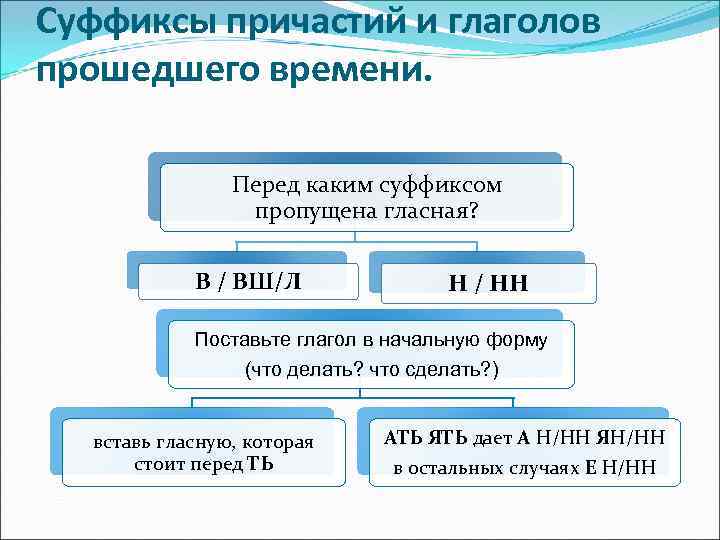 Суффиксы причастий и глаголов прошедшего времени.

Перед каким суффиксом пропущена гласная?

В / ВШ/Л

Н / НН

Поставьте глагол в начальную форму (что делать? что сделать?)

вставь гласную, которая стоит перед ТЬ

АТЬ ЯТЬ дает А Н/НН ЯН/НН в остальных случаях Е Н/НН